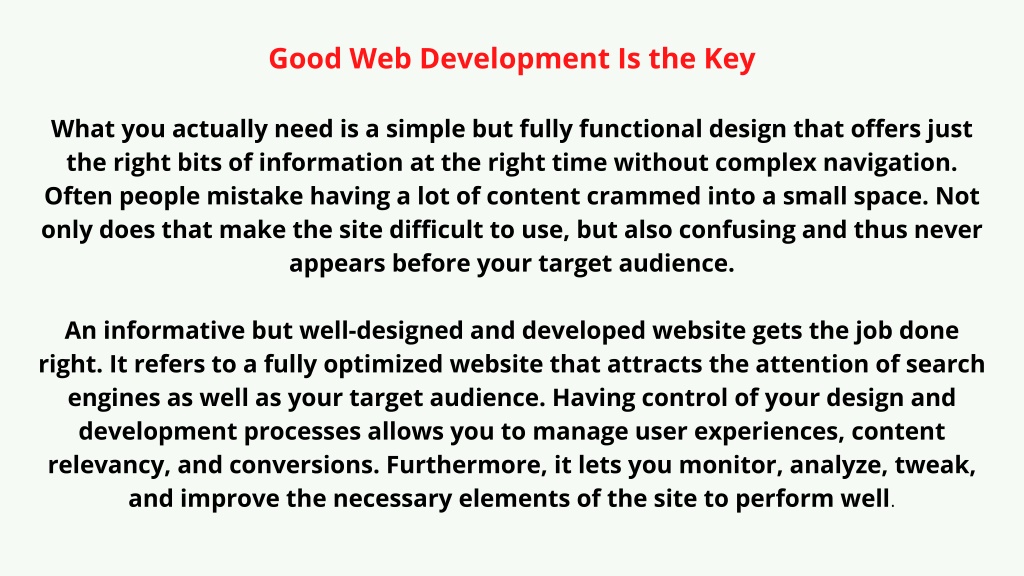 Good Web Development Is the Key

What you actually need is a simple but fully functional design that offers just the right bits of information at the right time without complex navigation. Often people mistake having a lot of content crammed into a small space. Not only does that make the site difficult to use, but also confusing and thus never appears before your target audience.

An informative but well-designed and developed website gets the job done right. It refers to a fully optimized website that attracts the attention of search engines as well as your target audience. Having control of your design and development processes allows you to manage user experiences, content relevancy, and conversions. Furthermore, it lets you monitor, analyze, tweak, and improve the necessary elements of the site to perform well.